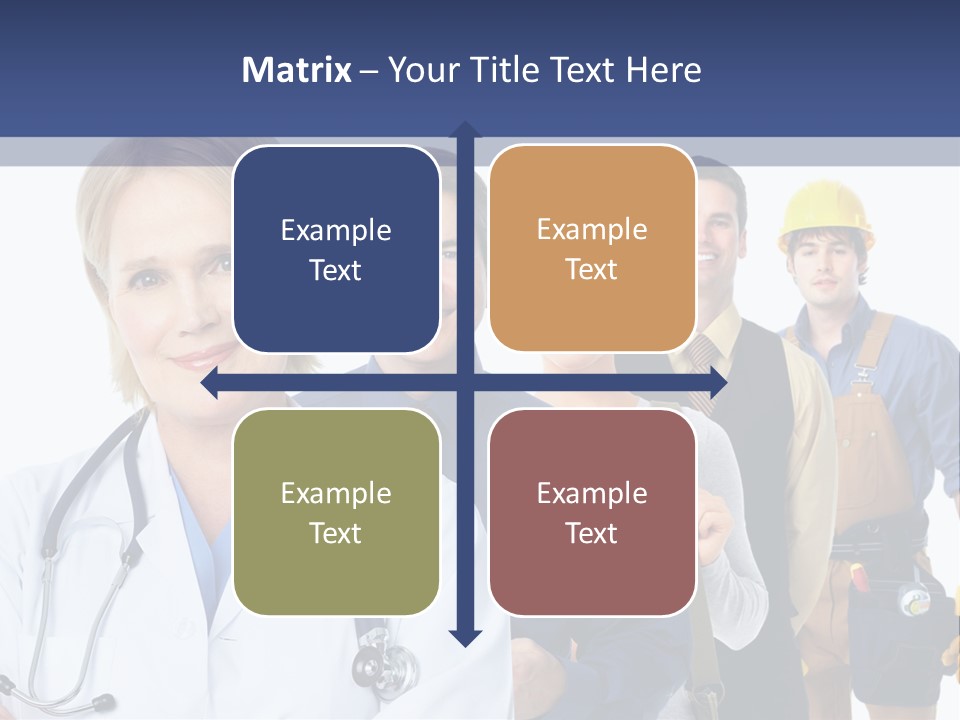 Matrix – Your Title Text Here

Example Text

Example Text

Example Text

Example Text